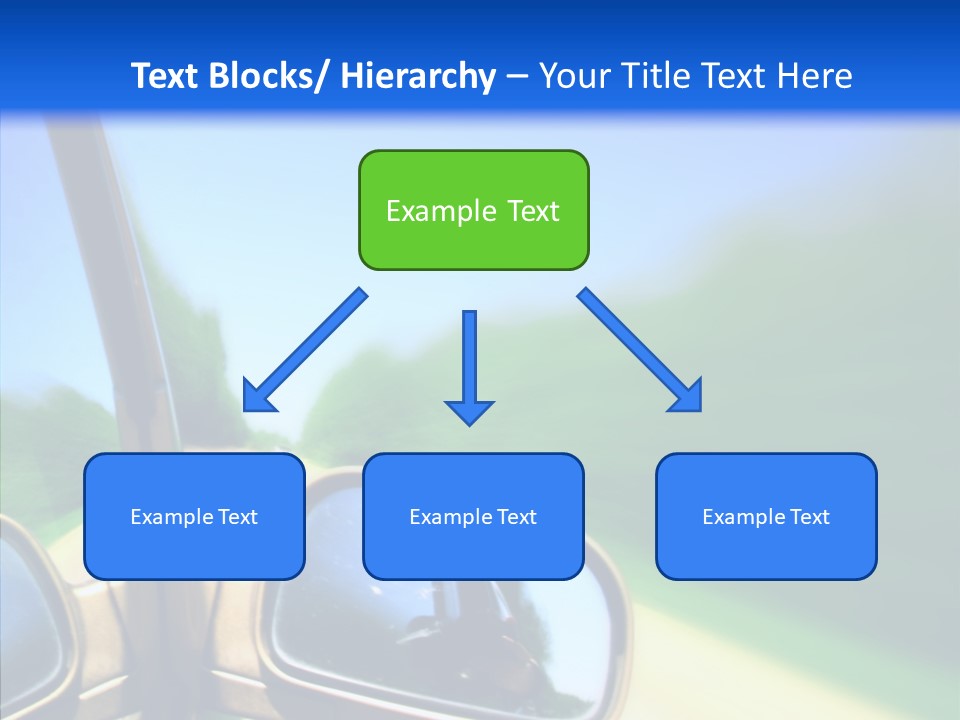 Text Blocks/ Hierarchy – Your Title Text Here

Example Text

Example Text

Example Text

Example Text